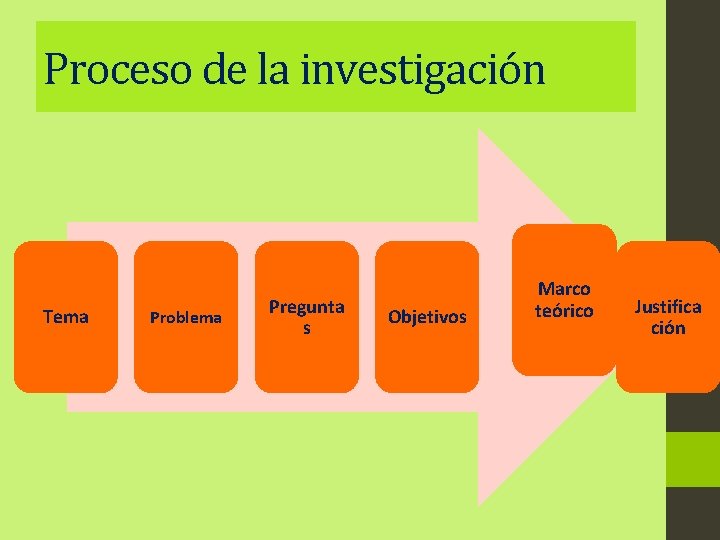 Proceso de la investigación

Tema

Problema

Preguntas

Objetivos

Marco teórico

Justificación